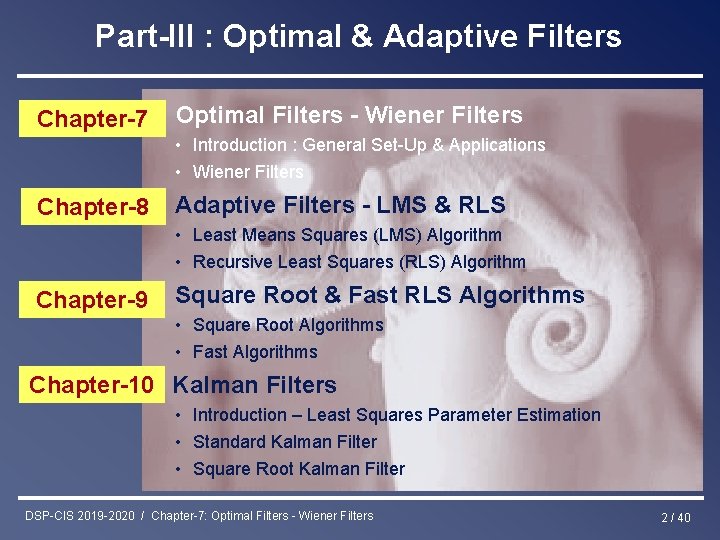 Part-III : Optimal & Adaptive Filters

Chapter-7 Optimal Filters - Wiener Filters
• Introduction : General Set-Up & Applications
• Wiener Filters

Chapter-8 Adaptive Filters - LMS & RLS
• Least Means Squares (LMS) Algorithm
• Recursive Least Squares (RLS) Algorithm

Chapter-9 Square Root & Fast RLS Algorithms
• Square Root Algorithms
• Fast Algorithms

Chapter-10 Kalman Filters
• Introduction – Least Squares Parameter Estimation
• Standard Kalman Filter
• Square Root Kalman Filter

DSP-CIS 2019-2020 / Chapter-7: Optimal Filters - Wiener Filters

2 / 40